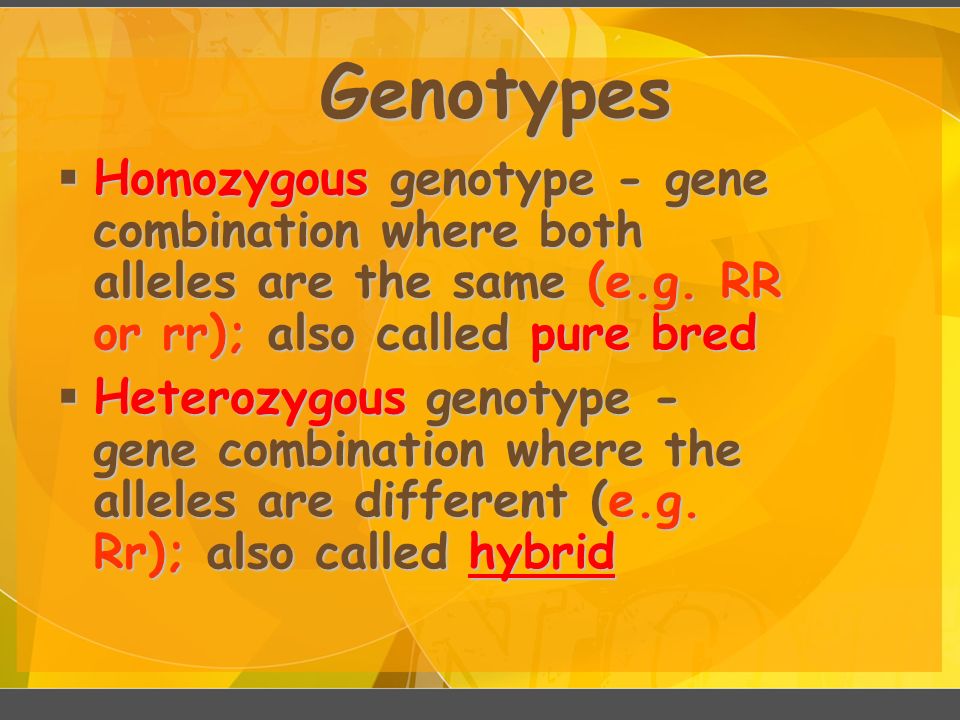 Genotypes

▪ Homozygous genotype - gene combination where both alleles are the same (e.g. RR or rr); also called pure bred

▪ Heterozygous genotype - gene combination where the alleles are different (e.g. Rr); also called hybrid